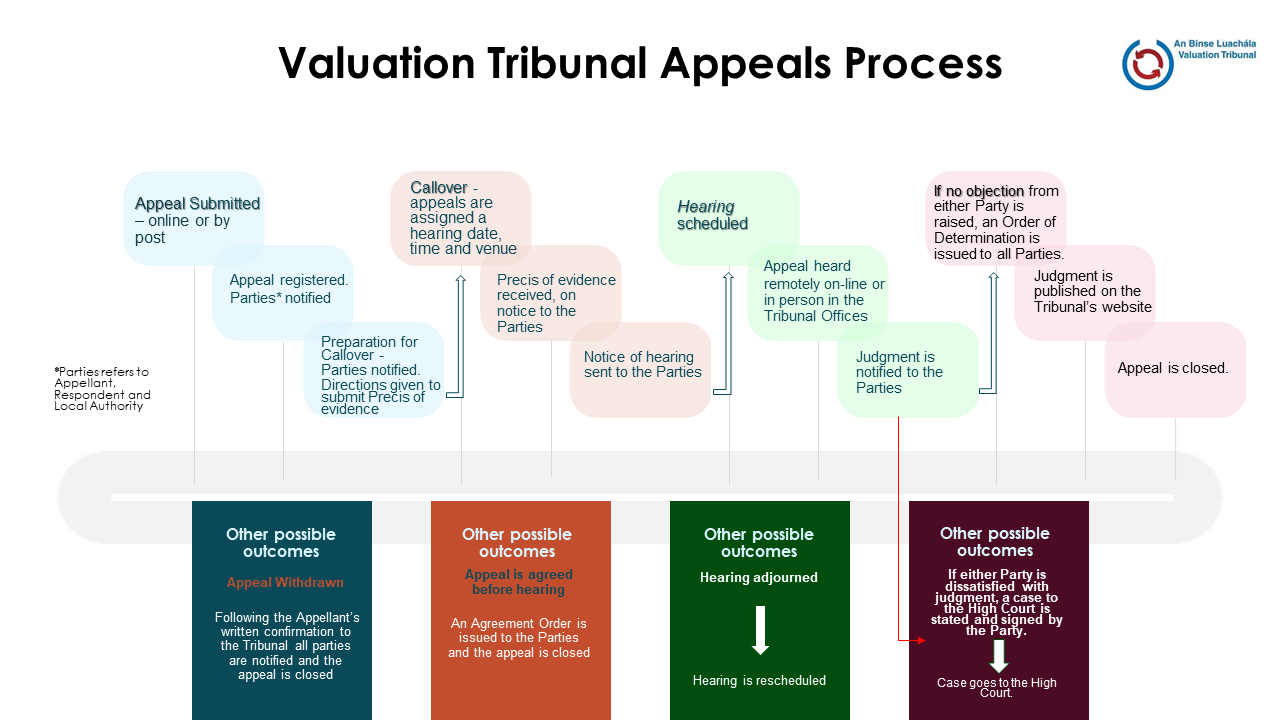 Valuation Tribunal Appeals Process

An Binse Luachála
Valuation Tribunal

Appeal Submitted – online or by post

Appeal registered. Parties* notified

Preparation for Callover - Parties notified. Directions given to submit Precis of evidence

*Parties refers to Appellant, Respondent and Local Authority

Callover - appeals are assigned a hearing date, time and venue

Precis of evidence received, on notice to the Parties

Notice of hearing sent to the Parties

Hearing scheduled

Appeal heard remotely on-line or in person in the Tribunal Offices

Judgment is notified to the Parties

If no objection from either Party is raised, an Order of Determination is issued to all Parties.

Judgment is published on the Tribunal's website

Appeal is closed.

Other possible outcomes

Appeal Withdrawn

Following the Appellant's written confirmation to the Tribunal all parties are notified and the appeal is closed

Other possible outcomes

Appeal is agreed before hearing

An Agreement Order is issued to the Parties and the appeal is closed

Other possible outcomes

Hearing adjourned

Hearing is rescheduled

Other possible outcomes

If either Party is dissatisfied with judgment, a case to the High Court is stated and signed by the Party.

Case goes to the High Court.